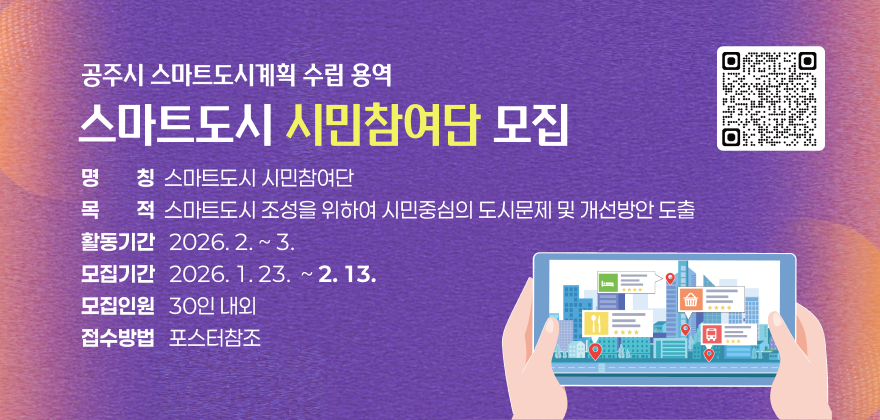 공주시 스마트도시계획 수립 용역

스마트도시 시민참여단 모집

명 칭 스마트도시 시민참여단

목 적 스마트도시 조성을 위하여 시민중심의 도시문제 및 개선방안 도출

활동기간 2026. 2. ~ 3.

모집기간 2026. 1. 23. ~ 2. 13.

모집인원 30인 내외

접수방법 포스터참조